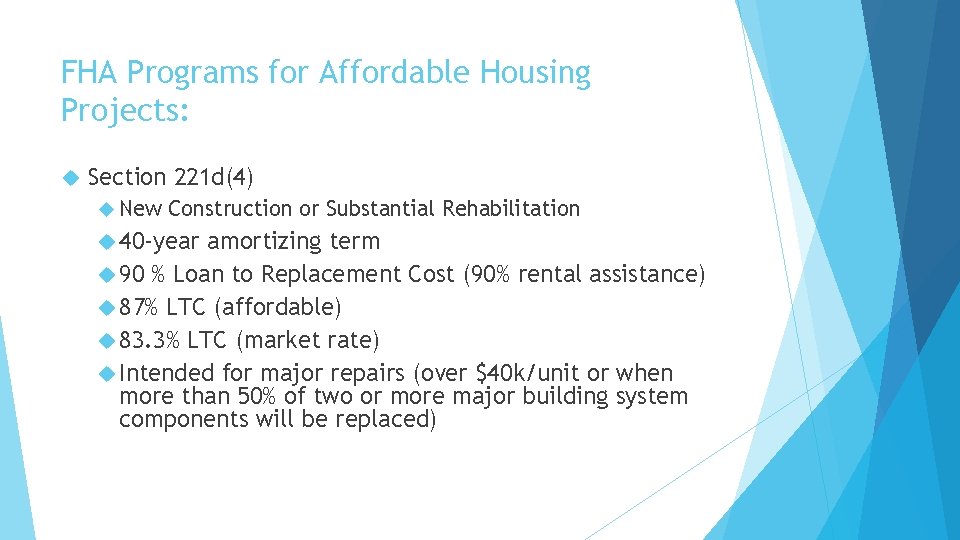 FHA Programs for Affordable Housing Projects:

Section 221d(4)

New Construction or Substantial Rehabilitation

40-year amortizing term

90 % Loan to Replacement Cost (90% rental assistance)

87% LTC (affordable)

83.3% LTC (market rate)

Intended for major repairs (over \$40k/unit or when more than 50% of two or more major building system components will be replaced)